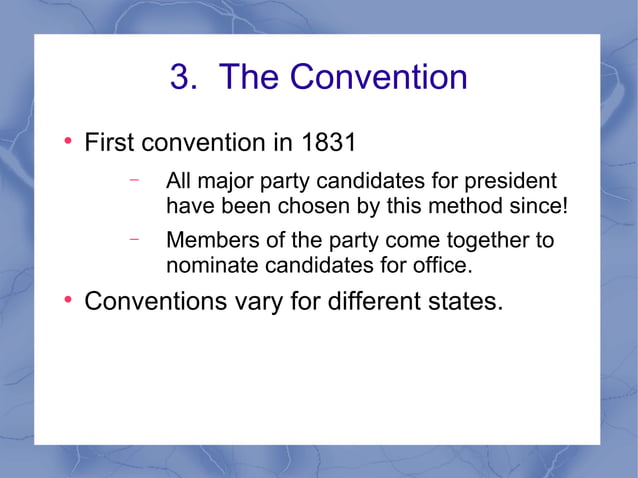 3. The Convention

• First convention in 1831

– All major party candidates for president have been chosen by this method since!

– Members of the party come together to nominate candidates for office.

• Conventions vary for different states.